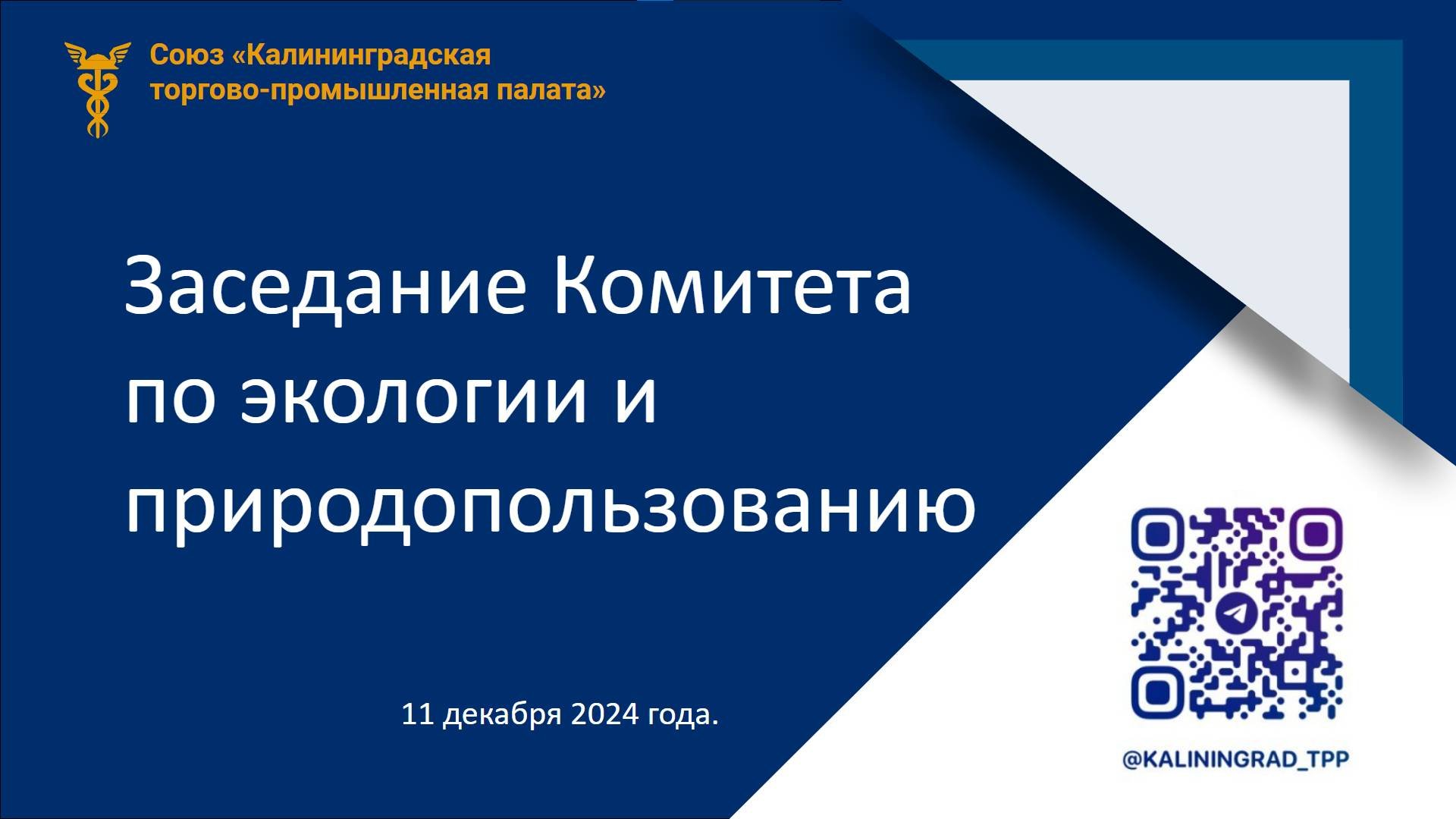 Союз «Калининградская торгово-промышленная палата»

Заседание Комитета по экологии и природопользованию

11 декабря 2024 года.

@KALININGRAD_TPP